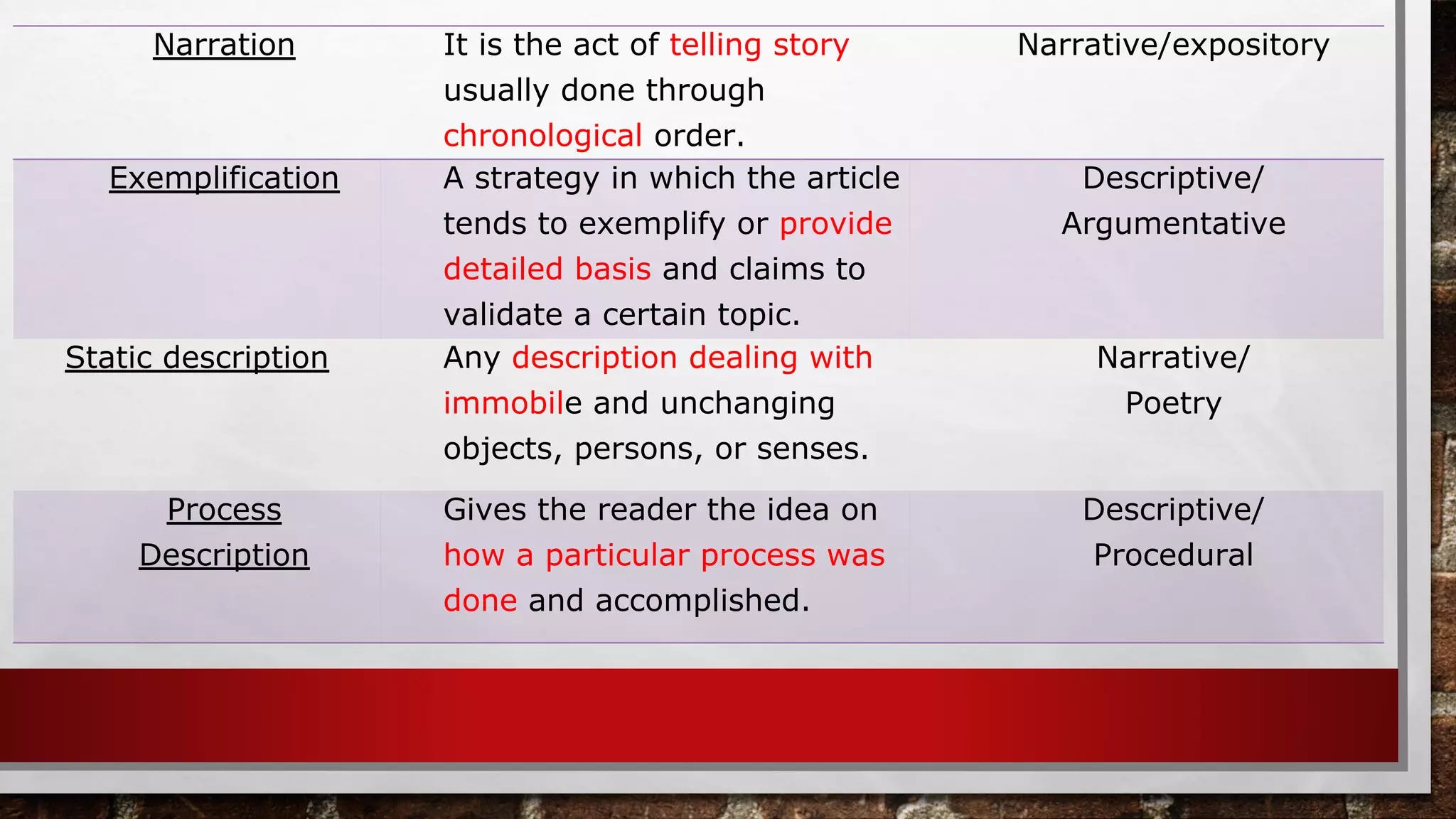 | Narration | It is the act of telling story usually done through chronological order. | Narrative/expository |
|---|---|---|
| Exemplification | A strategy in which the article tends to exemplify or provide detailed basis and claims to validate a certain topic. | Descriptive/ Argumentative |
| Static description | Any description dealing with immobile and unchanging objects, persons, or senses. | Narrative/ Poetry |
| Process Description | Gives the reader the idea on how a particular process was done and accomplished. | Descriptive/ Procedural |